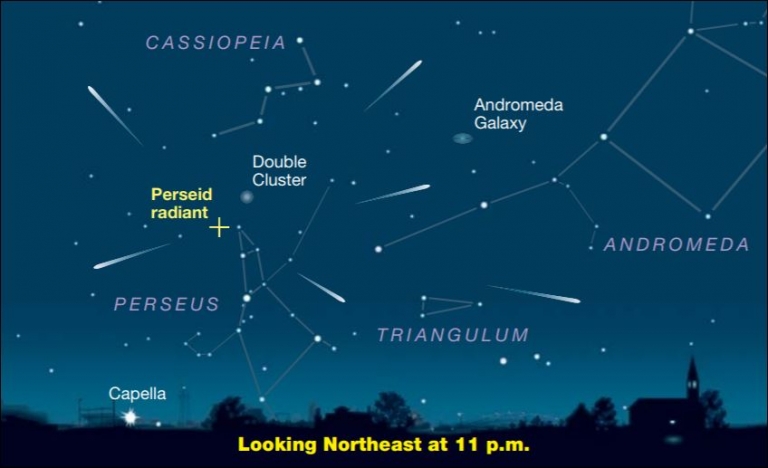 CASSIOPEIA

Andromeda Galaxy

Double Cluster

Perseid radiant

ANDROMEDA

PERSEUS

TRIANGULUM

Capella

Looking Northeast at 11 p.m.